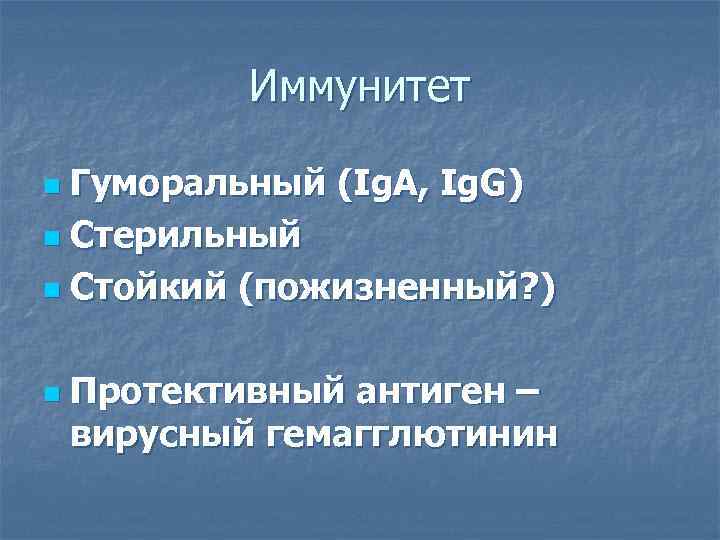 Иммунитет

Гуморальный (IgA, IgG)
Стерильный
Стойкий (пожизненный?)

Протективный антиген – вирусный гемагглютинин